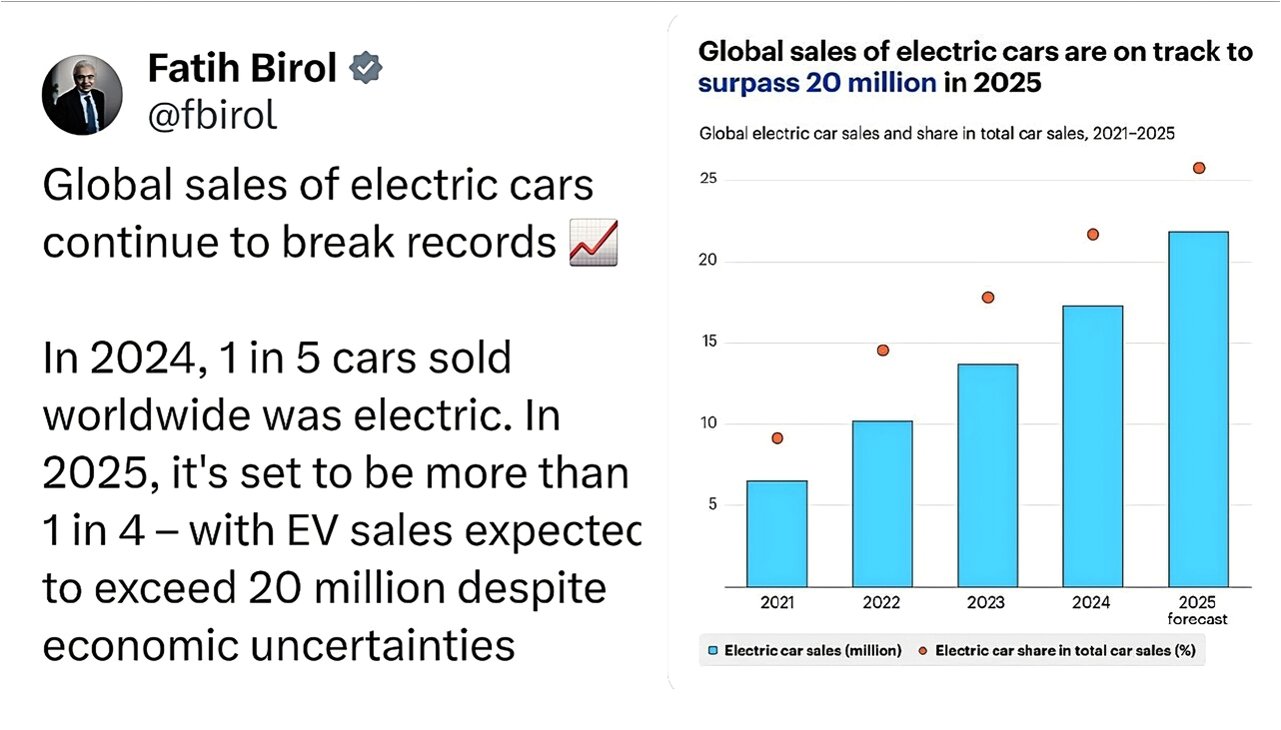 Fatih Birol
@fbirol

Global sales of electric cars continue to break records 📈

In 2024, 1 in 5 cars sold worldwide was electric. In 2025, it's set to be more than 1 in 4 – with EV sales expectec to exceed 20 million despite economic uncertainties

Global sales of electric cars are on track to surpass 20 million in 2025

Global electric car sales and share in total car sales, 2021–2025

25
20
15
10
5

2021
2022
2023
2024
2025 forecast

Electric car sales (million)
Electric car share in total car sales (%)